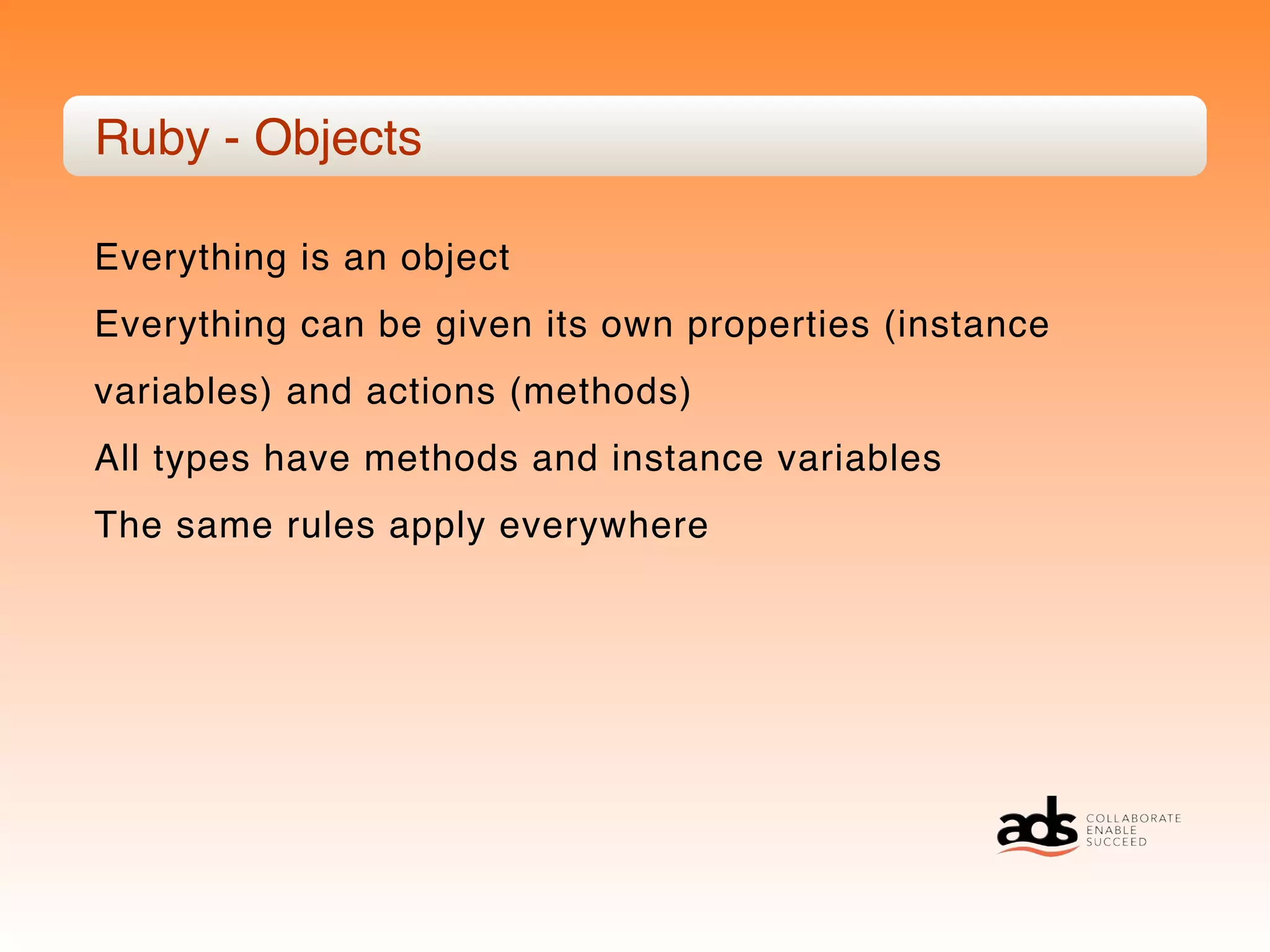 Ruby - Objects

Everything is an object

Everything can be given its own properties (instance variables) and actions (methods)

All types have methods and instance variables

The same rules apply everywhere

ads COLLABORATE ENABLE SUCCEED